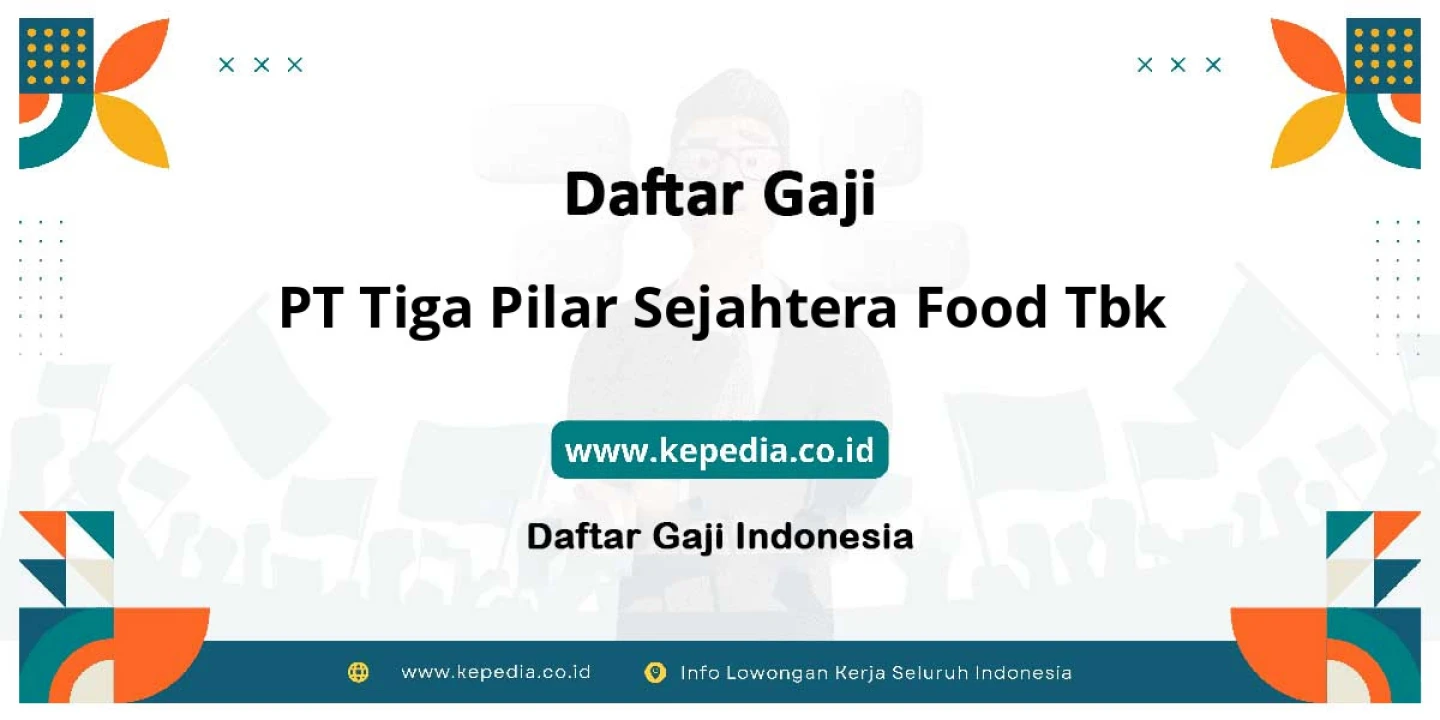 Daftar Gaji

PT Tiga Pilar Sejahtera Food Tbk

www.kepedia.co.id

Daftar Gaji Indonesia

www.kepedia.co.id Info Lowongan Kerja Seluruh Indonesia